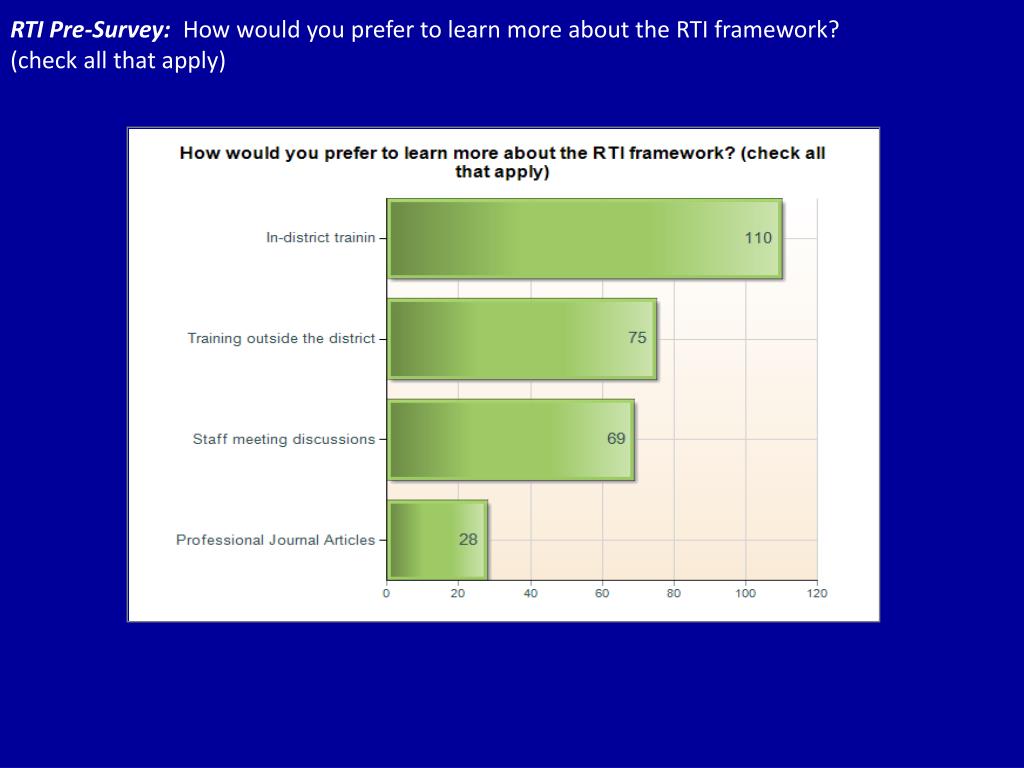 RTI Pre-Survey: How would you prefer to learn more about the RTI framework? (check all that apply)

How would you prefer to learn more about the RTI framework? (check all that apply)

In-district trainin 110

Training outside the district 75

Staff meeting discussions 69

Professional Journal Articles 28

0 20 40 60 80 100 120